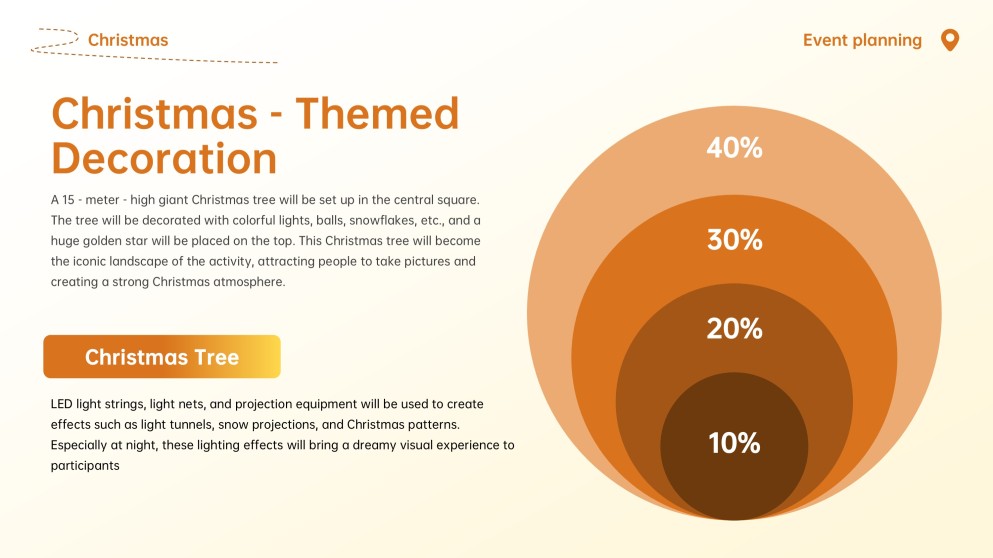 Christmas

Event planning

Christmas - Themed Decoration

A 15 - meter - high giant Christmas tree will be set up in the central square. The tree will be decorated with colorful lights, balls, snowflakes, etc., and a huge golden star will be placed on the top. This Christmas tree will become the iconic landscape of the activity, attracting people to take pictures and creating a strong Christmas atmosphere.

Christmas Tree

LED light strings, light nets, and projection equipment will be used to create effects such as light tunnels, snow projections, and Christmas patterns. Especially at night, these lighting effects will bring a dreamy visual experience to participants

40%

30%

20%

10%